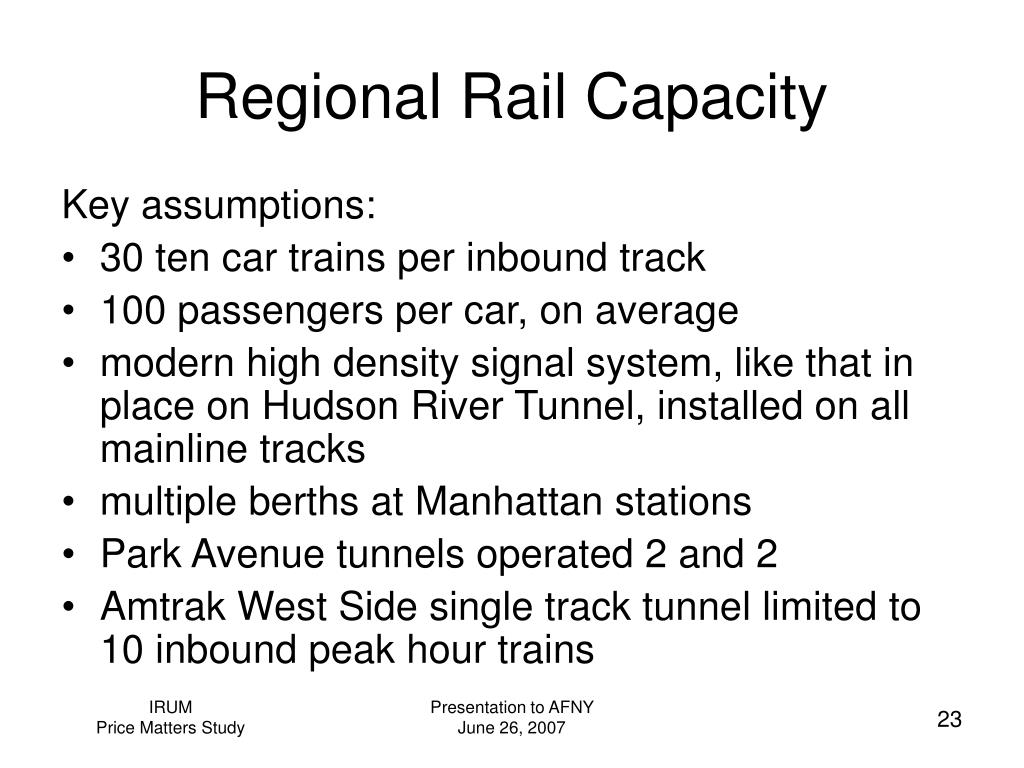 Regional Rail Capacity

Key assumptions:
• 30 ten car trains per inbound track
• 100 passengers per car, on average
• modern high density signal system, like that in place on Hudson River Tunnel, installed on all mainline tracks
• multiple berths at Manhattan stations
• Park Avenue tunnels operated 2 and 2
• Amtrak West Side single track tunnel limited to 10 inbound peak hour trains

IRUM
Price Matters Study

Presentation to AFNY
June 26, 2007

23